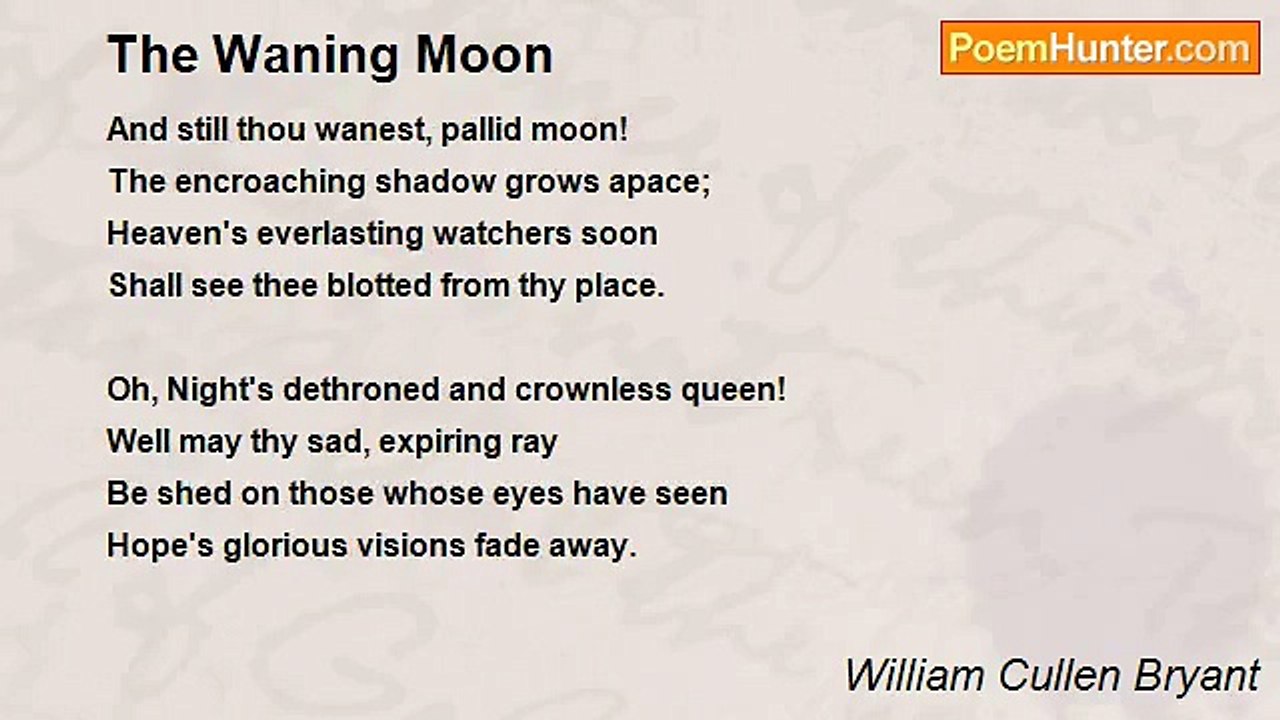 The Waning Moon

PoemHunter.com

And still thou wanest, pallid moon!
The encroaching shadow grows apace;
Heaven's everlasting watchers soon
Shall see thee blotted from thy place.

Oh, Night's dethroned and crownless queen!
Well may thy sad, expiring ray
Be shed on those whose eyes have seen
Hope's glorious visions fade away.

William Cullen Bryant